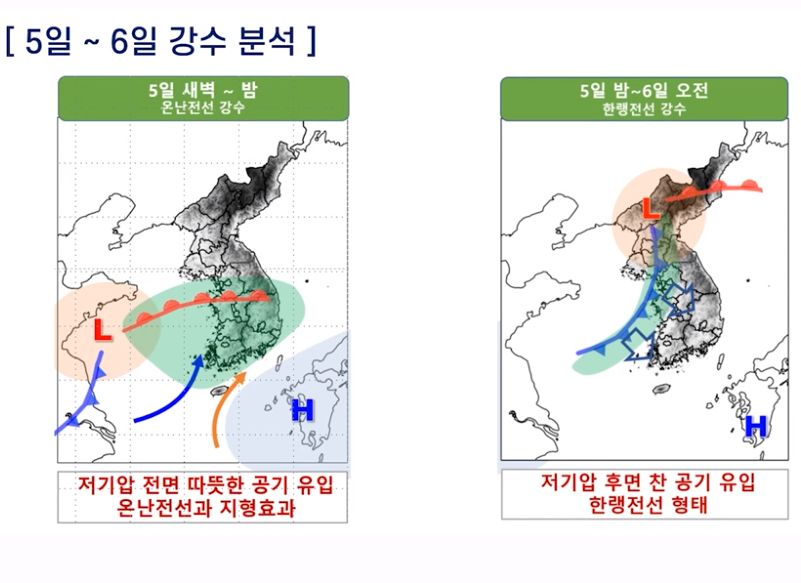 [ 5일 ~ 6일 강수 분석 ]

5일 새벽 ~ 밤
온난전선 강수

L

H

저기압 전면 따뜻한 공기 유입
온난전선과 지형효과

5일 밤~6일 오전
한랭전선 강수

L

H

저기압 후면 찬 공기 유입
한랭전선 형태